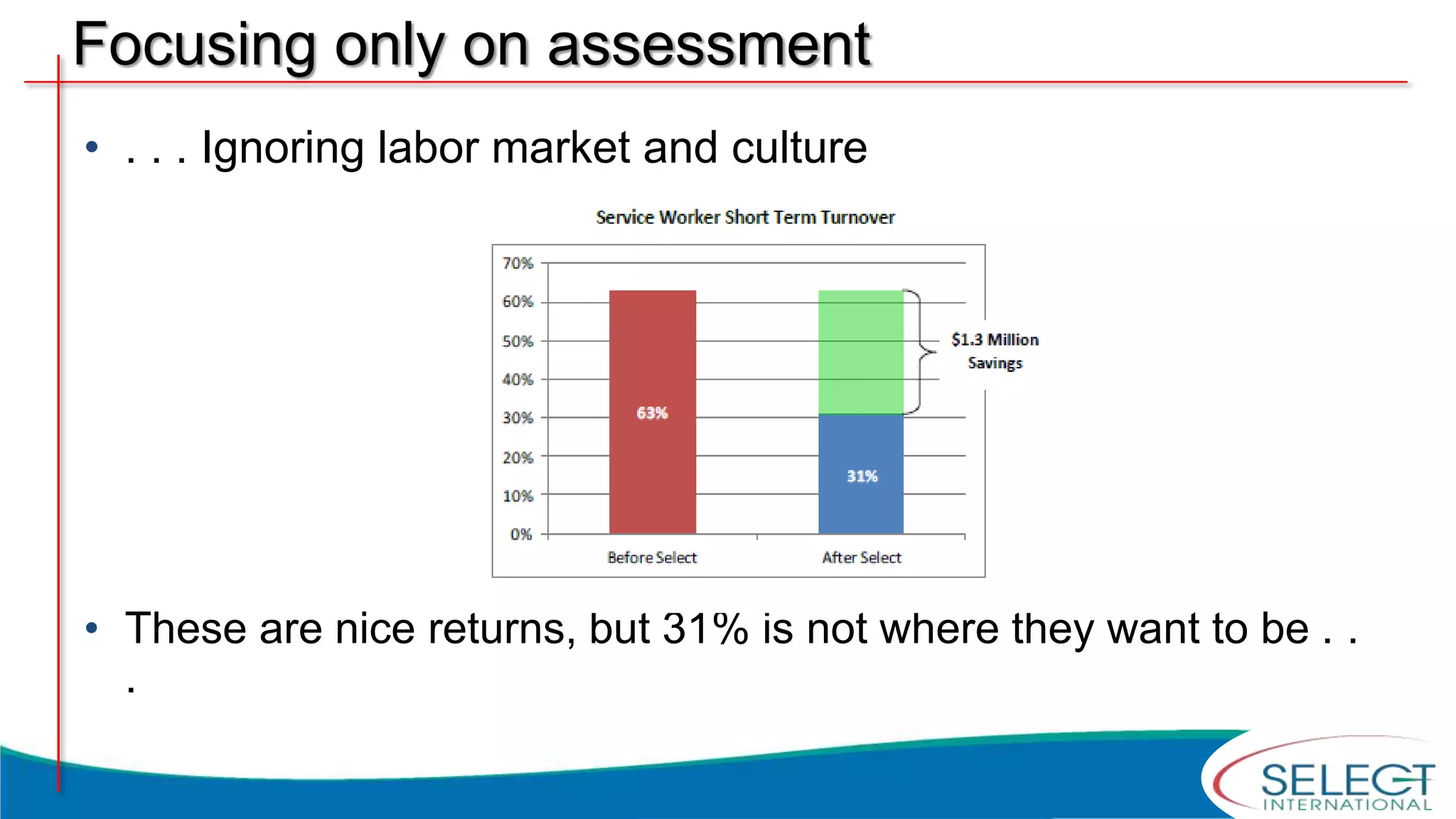 Focusing only on assessment

• . . . Ignoring labor market and culture

Service Worker Short Term Turnover

70%
60%
50%
40%
30%
20%
10%
0%

63%

31%

$1.3 Million Savings

Before Select

After Select

• These are nice returns, but 31% is not where they want to be . . .

SELECT INTERNATIONAL